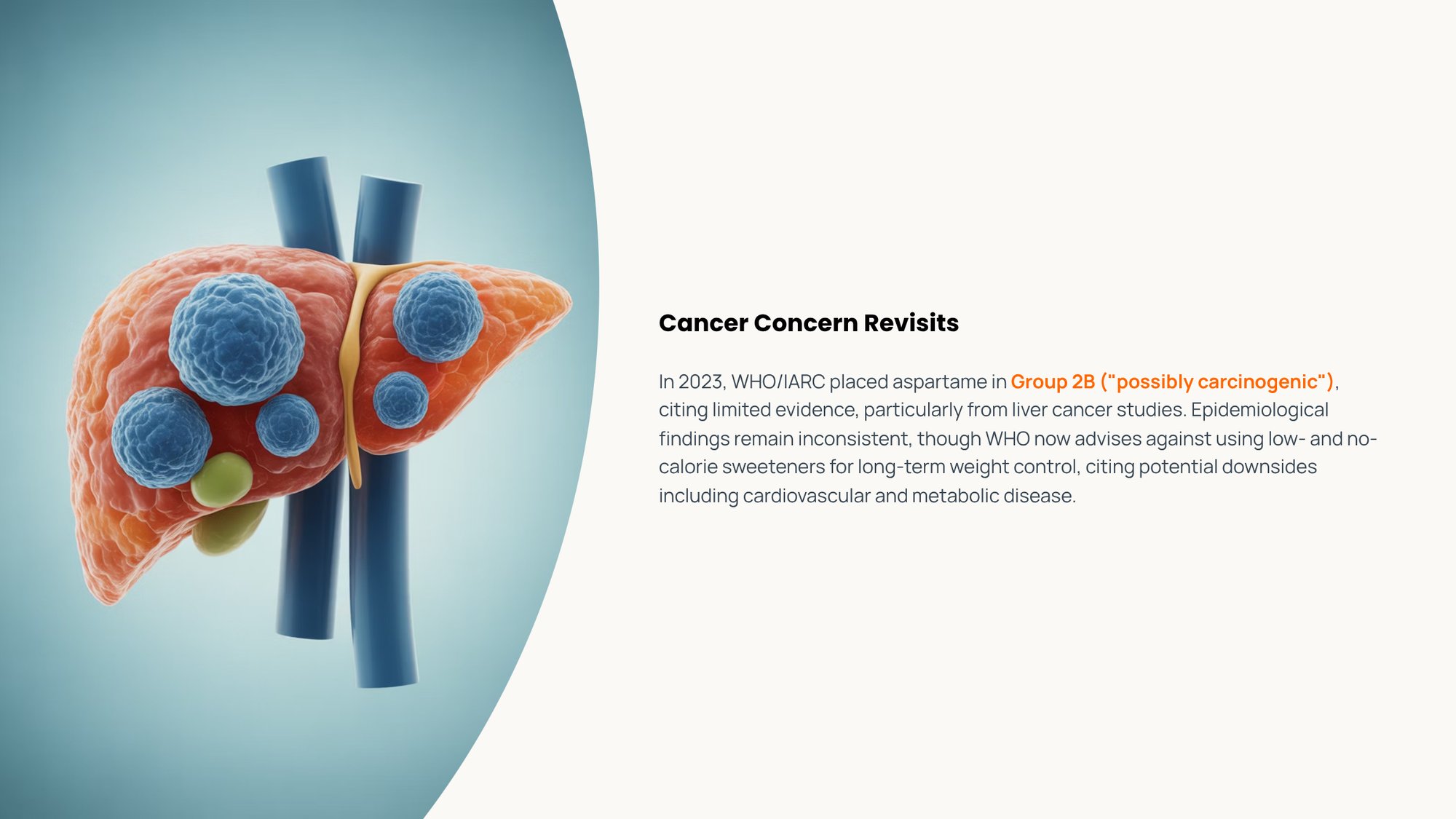 Cancer Concern Revisits

In 2023, WHO/IARC placed aspartame in Group 2B ("possibly carcinogenic"), citing limited evidence, particularly from liver cancer studies. Epidemiological findings remain inconsistent, though WHO now advises against using low- and no-calorie sweeteners for long-term weight control, citing potential downsides including cardiovascular and metabolic disease.